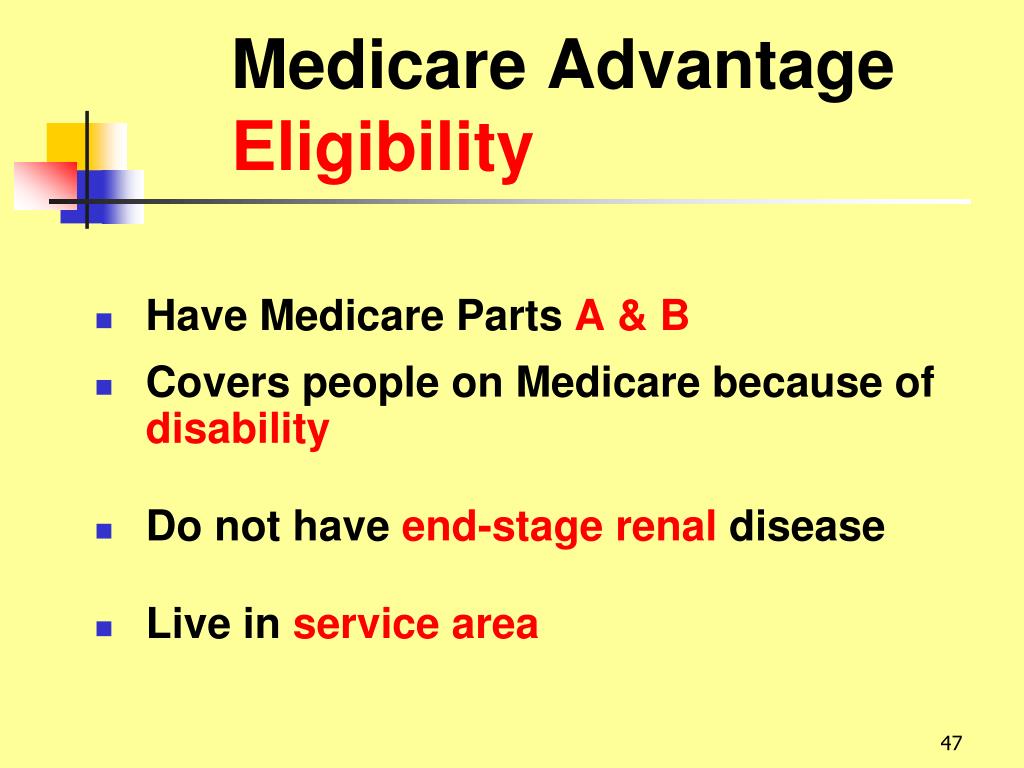 Medicare Advantage
Eligibility

- Have Medicare Parts A & B
- Covers people on Medicare because of disability
- Do not have end-stage renal disease
- Live in service area

47